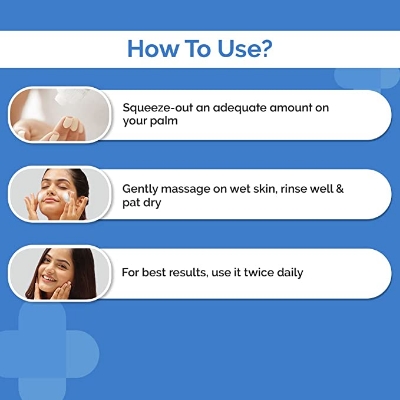 How To Use?

Squeeze-out an adequate amount on your palm

Gently massage on wet skin, rinse well & pat dry

For best results, use it twice daily